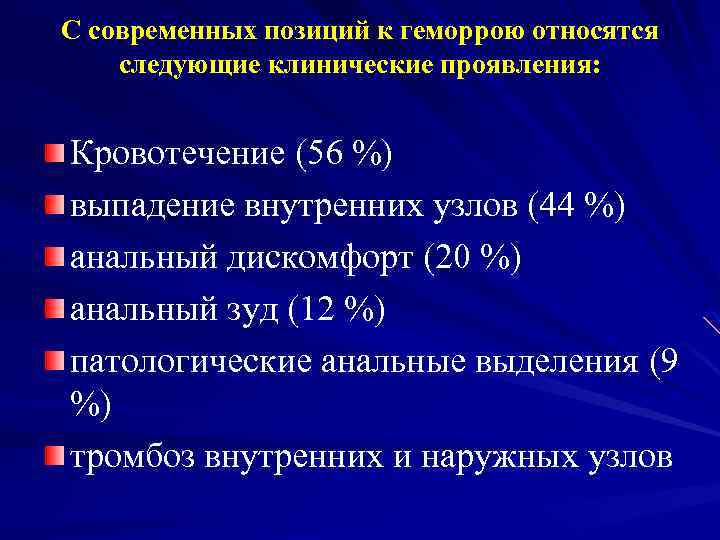 С современных позиций к геморрою относятся следующие клинические проявления:

Кровотечение (56 %)
выпадение внутренних узлов (44 %)
анальный дискомфорт (20 %)
анальный зуд (12 %)
патологические анальные выделения (9 %)
тромбоз внутренних и наружных узлов